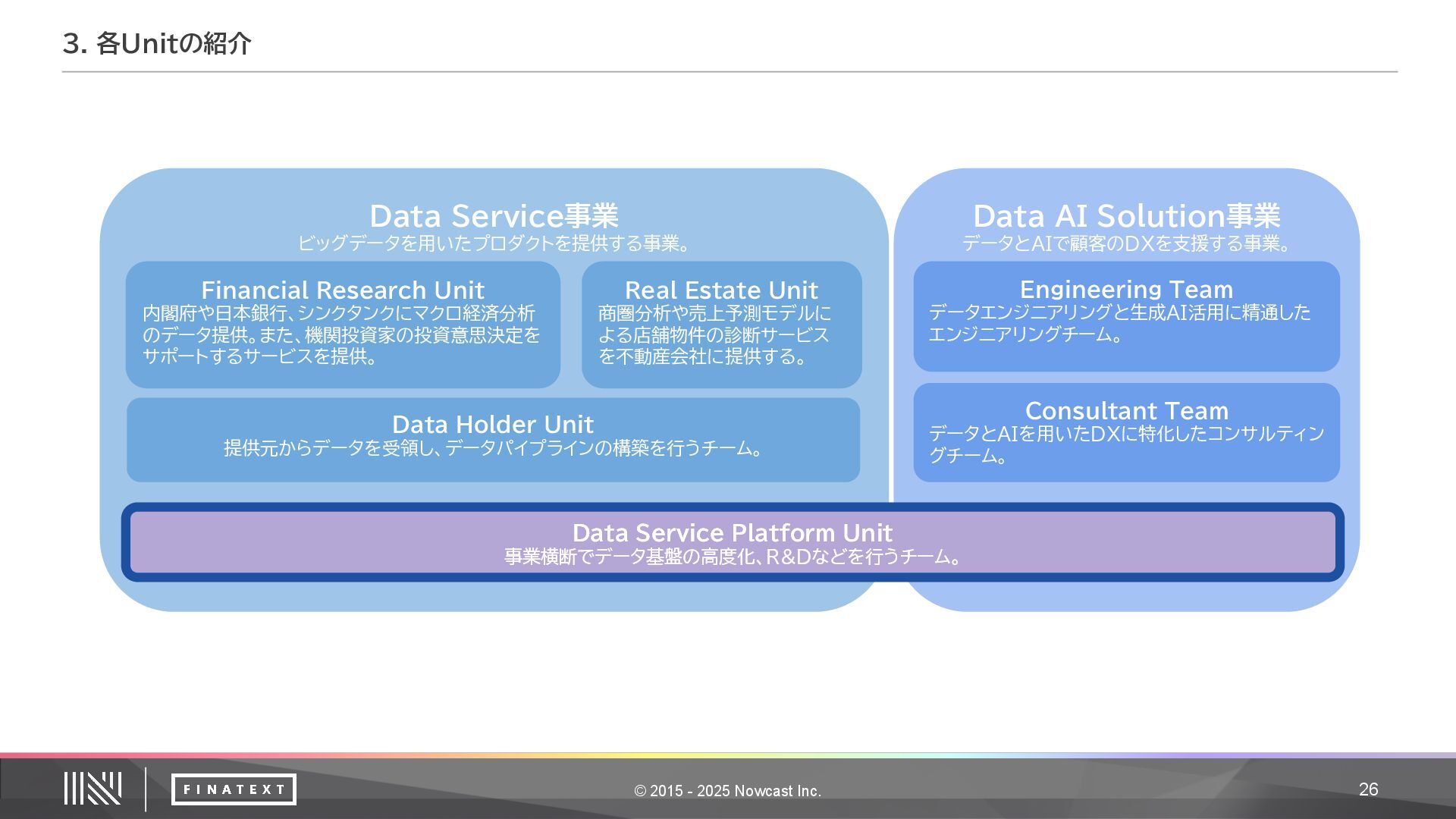 3. 各Unitの紹介

Data Service事業
ビッグデータを用いたプロダクトを提供する事業。

Financial Research Unit
内閣府や日本銀行、シンクタンクにマクロ経済分析のデータ提供。また、機関投資家の投資意思決定をサポートするサービスを提供。

Real Estate Unit
商圏分析や売上予測モデルによる店舗物件の診断サービスを不動産会社に提供する。

Data Holder Unit
提供元からデータを受領し、データパイプラインの構築を行うチーム。

Data AI Solution事業
データとAIで顧客のDXを支援する事業。

Engineering Team
データエンジニアリングと生成AI活用に精通したエンジニアリングチーム。

Consultant Team
データとAIを用いたDXに特化したコンサルティングチーム。

Data Service Platform Unit
事業横断でデータ基盤の高度化、R&Dなどを行うチーム。

FINATEXT

© 2015 - 2025 Nowcast Inc.

26